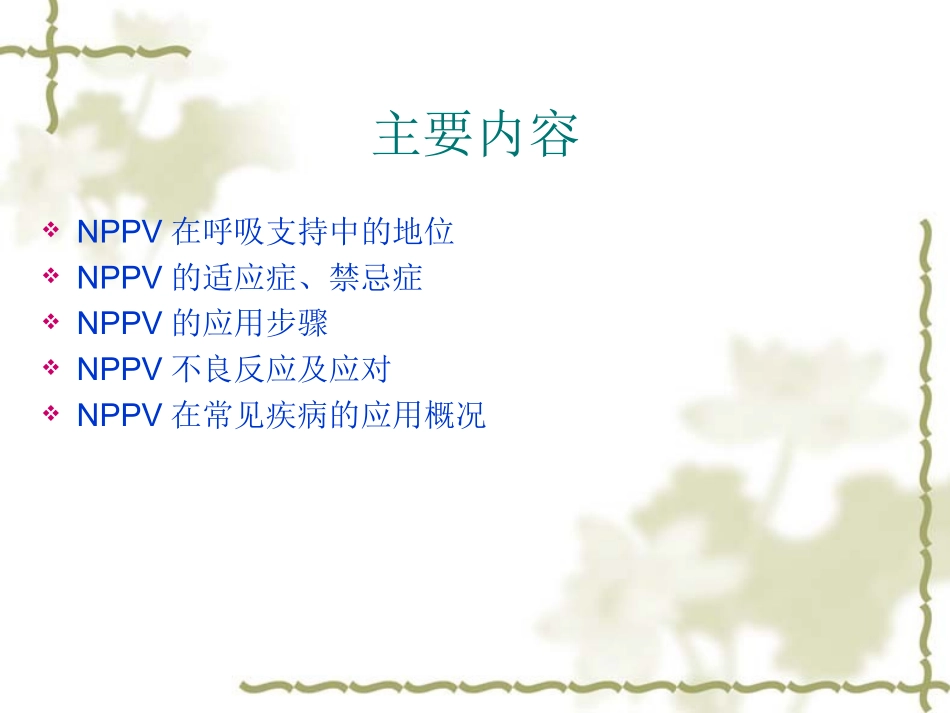 主要内容

❖ NPPV 在呼吸支持中的地位
❖ NPPV 的适应症、禁忌症
❖ NPPV 的应用步骤
❖ NPPV 不良反应及应对
❖ NPPV 在常见疾病的应用概况